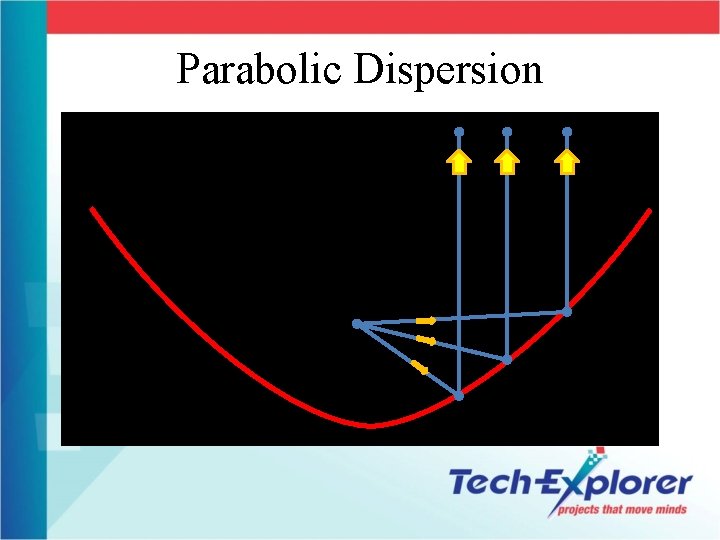 Parabolic Dispersion

Tech-Explorer
projects that move minds